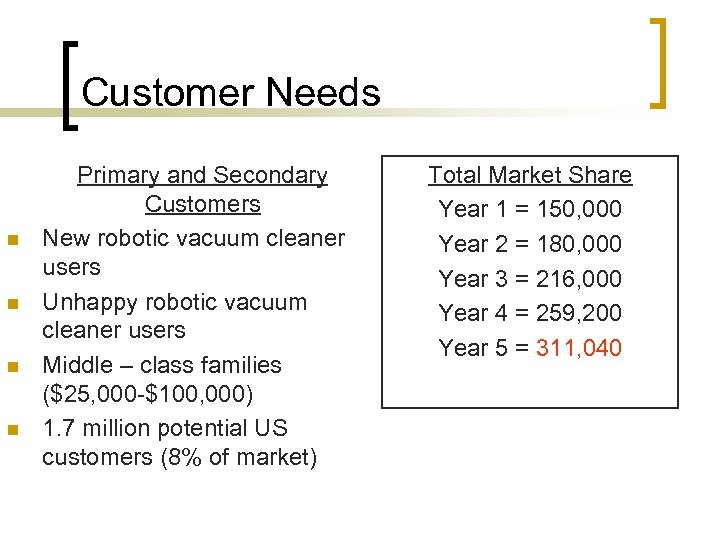 Customer Needs

Primary and Secondary Customers

- New robotic vacuum cleaner users
- Unhappy robotic vacuum cleaner users
- Middle – class families (\$25,000-\$100,000)
- 1.7 million potential US customers (8% of market)

Total Market Share
Year 1 = 150,000
Year 2 = 180,000
Year 3 = 216,000
Year 4 = 259,200
Year 5 = 311,040